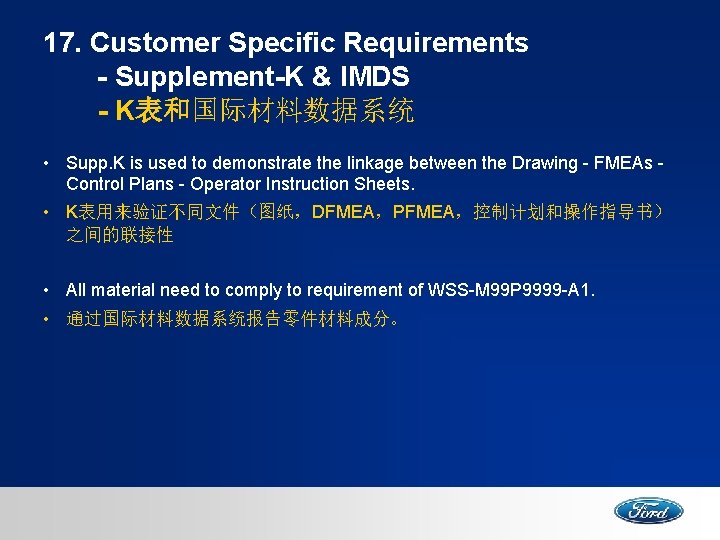 17. Customer Specific Requirements
- Supplement-K & IMDS
- K表和国际材料数据系统

• Supp.K is used to demonstrate the linkage between the Drawing - FMEAs - Control Plans - Operator Instruction Sheets.

• K表用来验证不同文件（图纸，DFMEA，PFMEA，控制计划和操作指导书）之间的联接性

• All material need to comply to requirement of WSS-M99P9999-A1.

• 通过国际材料数据系统报告零件材料成分。

Ford